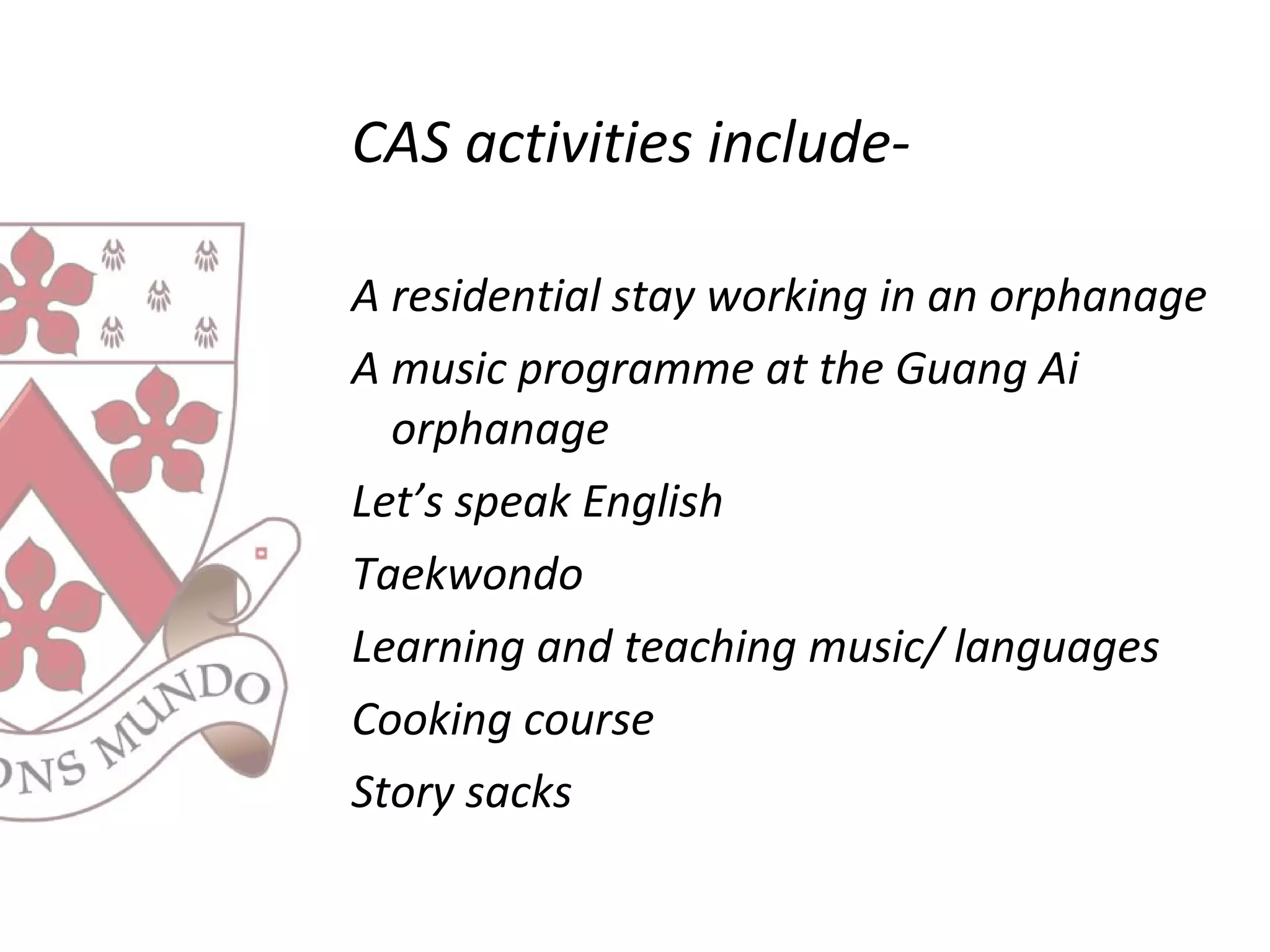 CAS activities include-

A residential stay working in an orphanage

A music programme at the Guang Ai orphanage

Let's speak English

Taekwondo

Learning and teaching music/ languages

Cooking course

Story sacks

ONS MUNDO